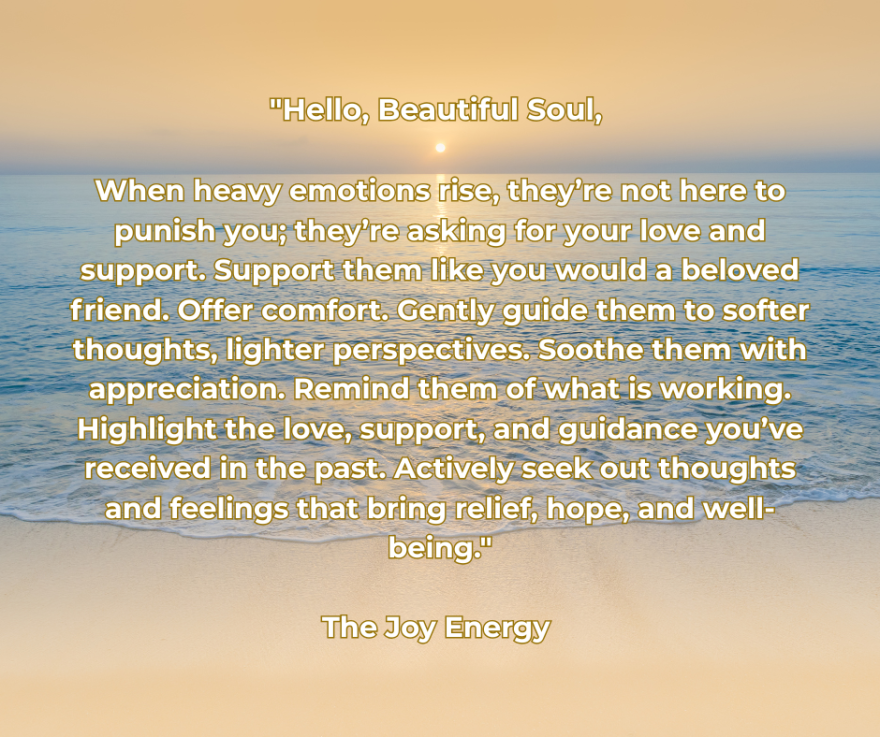 "Hello, Beautiful Soul,

When heavy emotions rise, they’re not here to punish you; they’re asking for your love and support. Support them like you would a beloved friend. Offer comfort. Gently guide them to softer thoughts, lighter perspectives. Soothe them with appreciation. Remind them of what is working. Highlight the love, support, and guidance you’ve received in the past. Actively seek out thoughts and feelings that bring relief, hope, and well-being."

The Joy Energy